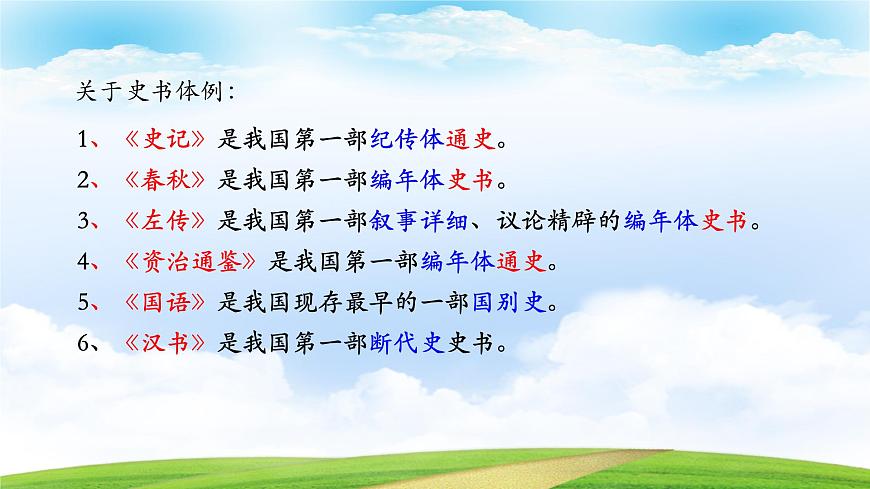 关于史书体例：

1、《史记》是我国第一部纪传体通史。

2、《春秋》是我国第一部编年体史书。

3、《左传》是我国第一部叙事详细、议论精辟的编年体史书。

4、《资治通鉴》是我国第一部编年体通史。

5、《国语》是我国现存最早的一部国别史。

6、《汉书》是我国第一部断代史史书。